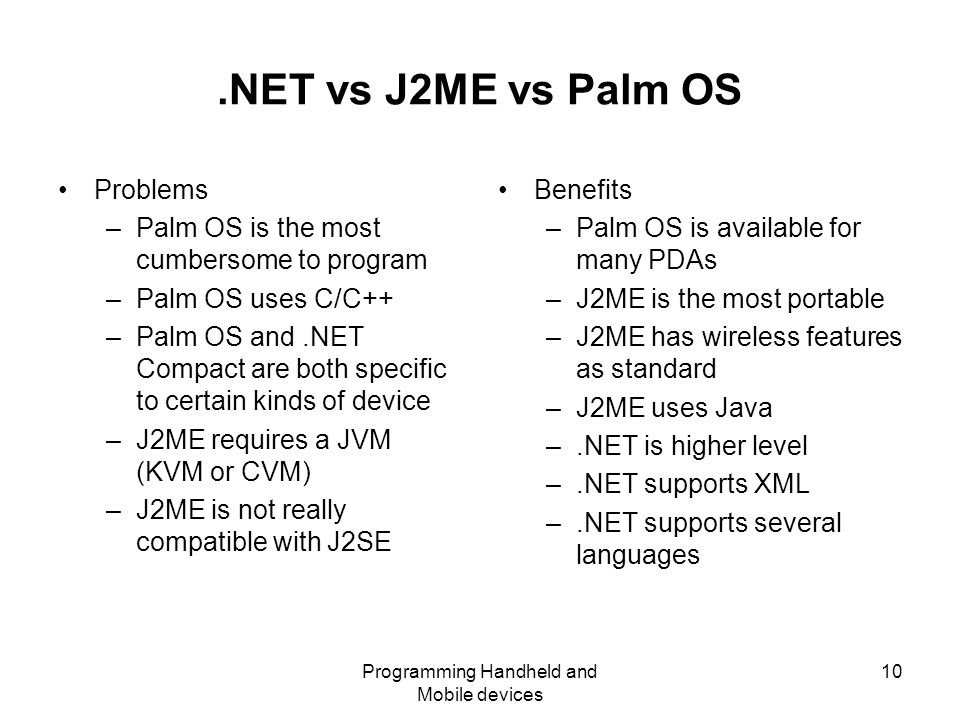 .NET vs J2ME vs Palm OS

• Problems
– Palm OS is the most cumbersome to program
– Palm OS uses C/C++
– Palm OS and .NET Compact are both specific to certain kinds of device
– J2ME requires a JVM (KVM or CVM)
– J2ME is not really compatible with J2SE

• Benefits
– Palm OS is available for many PDAs
– J2ME is the most portable
– J2ME has wireless features as standard
– J2ME uses Java
– .NET is higher level
– .NET supports XML
– .NET supports several languages

Programming Handheld and Mobile devices

10